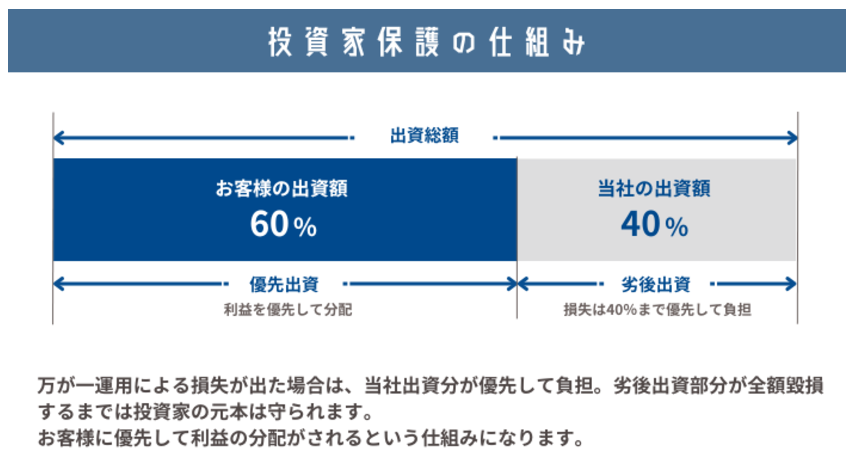 投資家保護の仕組み

出資総額

お客様の出資額
60%

当社の出資額
40%

優先出資
利益を優先して分配

劣後出資
損失は40%まで優先して負担

万が一運用による損失が出た場合は、当社出資分が優先して負担。劣後出資部分が全額毀損するまでは投資家の元本は守られます。
お客様に優先して利益の分配がされるという仕組みになります。